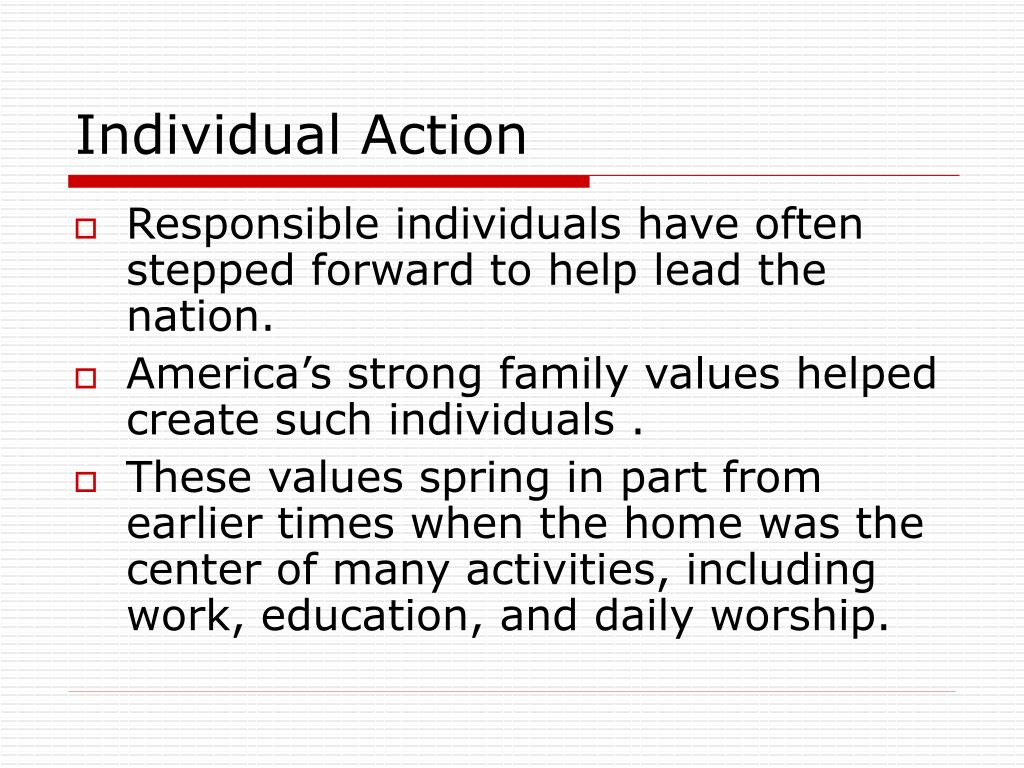 Individual Action

Responsible individuals have often stepped forward to help lead the nation.

America’s strong family values helped create such individuals .

These values spring in part from earlier times when the home was the center of many activities, including work, education, and daily worship.